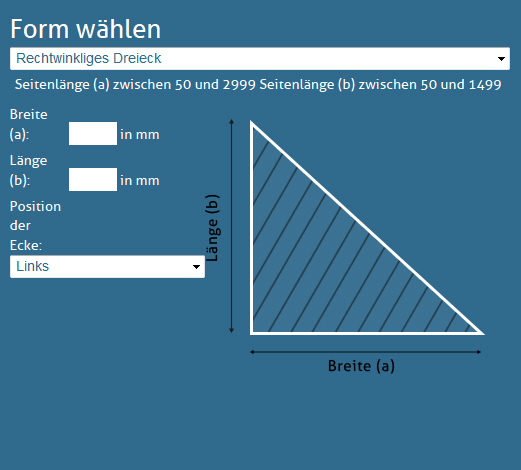 Form wählen

Rechtwinkliges Dreieck

Seitenlänge (a) zwischen 50 und 2999 Seitenlänge (b) zwischen 50 und 1499

Breite (a): in mm

Länge (b): in mm

Position der Ecke:

Links

Länge (b)

Breite (a)